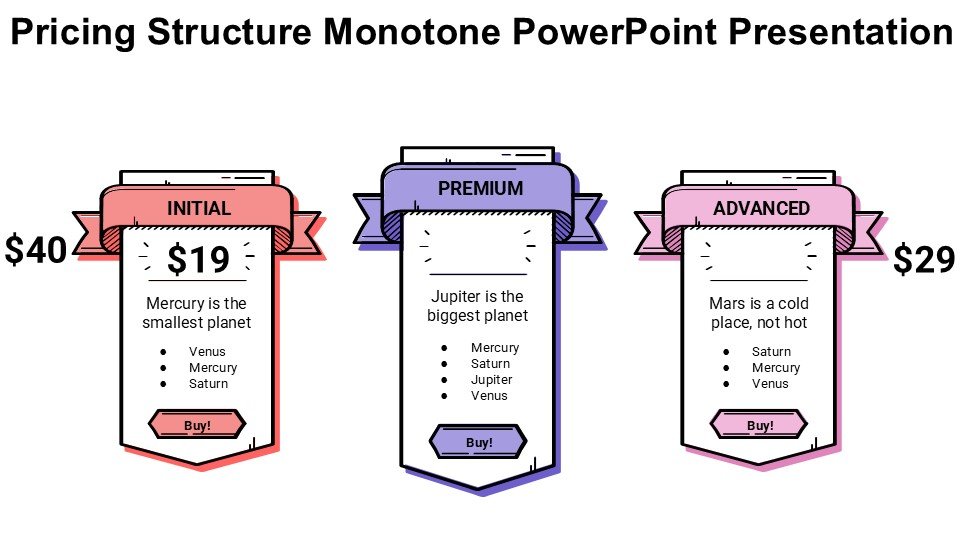 Pricing Structure Monotone PowerPoint Presentation

$40

INITIAL

$19

Mercury is the smallest planet

- Venus
- Mercury
- Saturn

Buy!

PREMIUM

Jupiter is the biggest planet

- Mercury
- Saturn
- Jupiter
- Venus

Buy!

ADVANCED

Mars is a cold place, not hot

- Saturn
- Mercury
- Venus

Buy!

$29